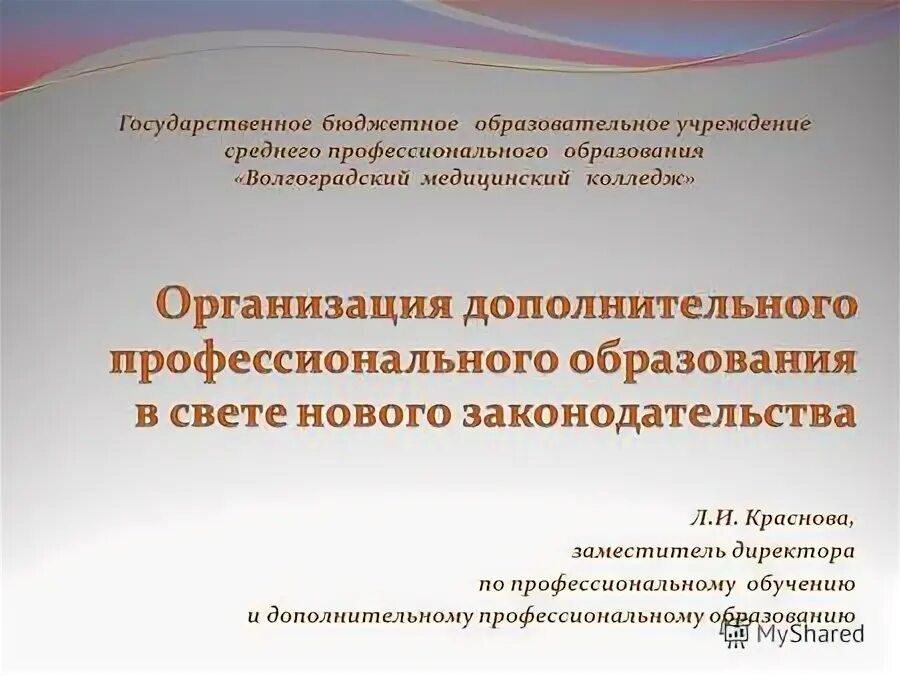 Государственное бюджетное образовательное учреждение среднего профессионального образования «Волгоградский медицинский колледж»

Организация дополнительного профессионального образования в свете нового законодательства

Л.И. Краснова,
заместитель директора
по профессиональному обучению
и дополнительному профессиональному образованию

MyShared